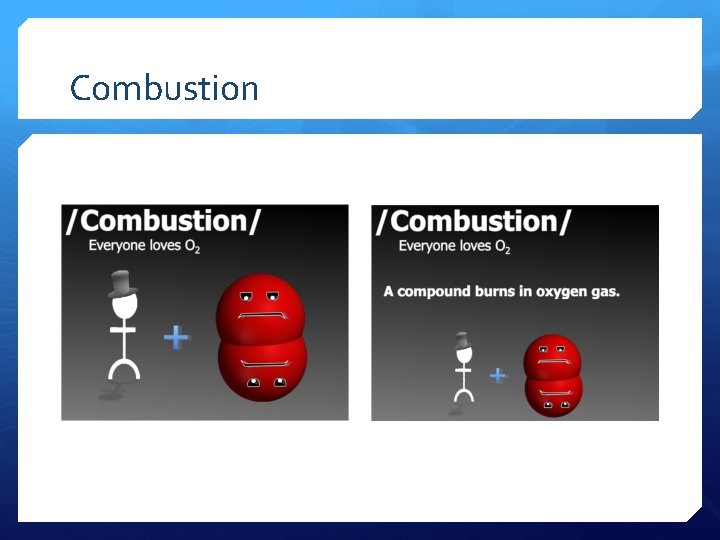 Combustion

/Combustion/

Everyone loves $O_2$

+

/Combustion/

Everyone loves $O_2$

A compound burns in oxygen gas.

+